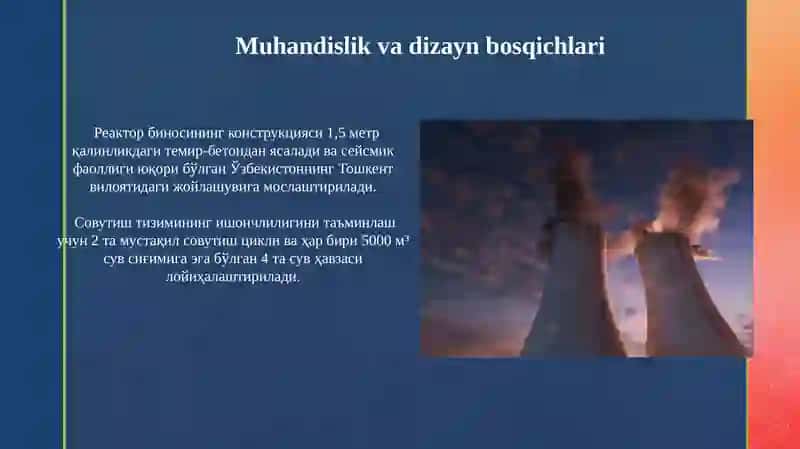 Muhandislik va dizayn bosqichlari

Реактор биносининг конструкцияси 1,5 метр қалинликдаги темир-бетондан ясалади ва сейсмик фаоллиги юқори бўлган Ўзбекистоннинг Тошкент вилоятидаги жойлашувига мослаштирилади.

Совутиш тизимининг ишончлилигини таъминлаш учун 2 та мустақил совутиш цикли ва ҳар бири 5000 м³ сув сиғимига эга бўлган 4 та сув ҳавзаси лойиҳалаштирилади.